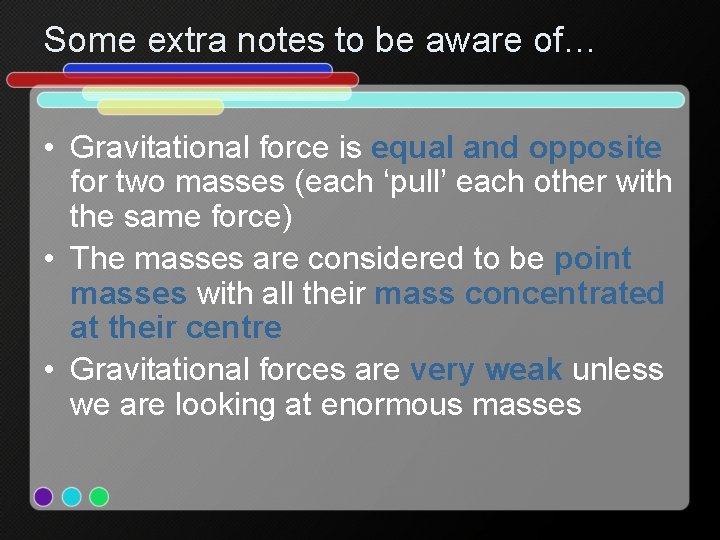 Some extra notes to be aware of…

• Gravitational force is equal and opposite for two masses (each ‘pull’ each other with the same force)
• The masses are considered to be point masses with all their mass concentrated at their centre
• Gravitational forces are very weak unless we are looking at enormous masses